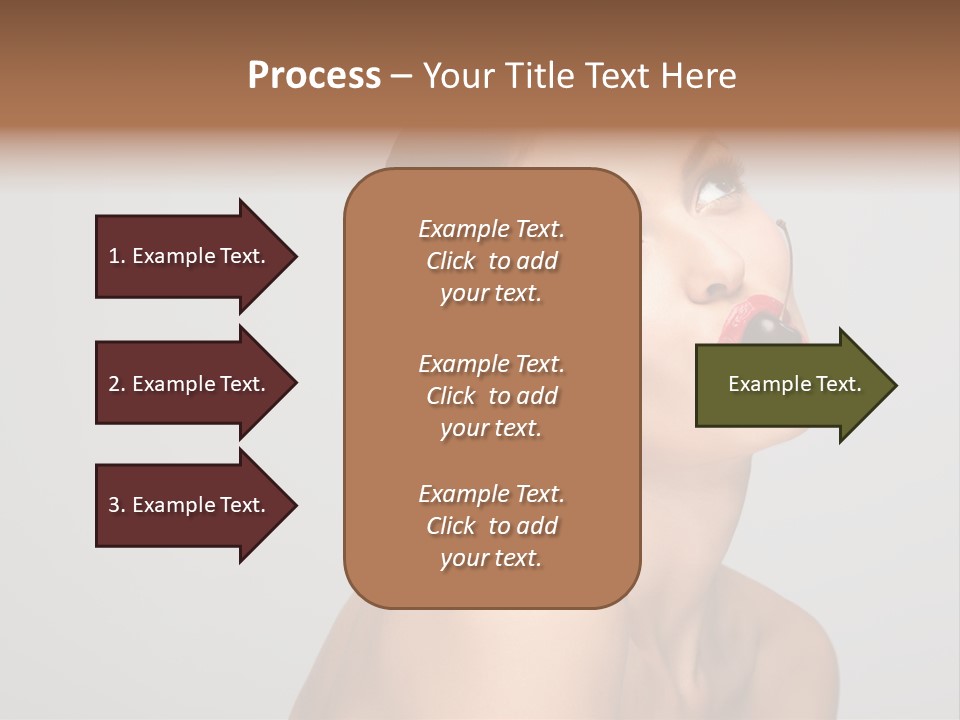 Process – Your Title Text Here

1. Example Text.

2. Example Text.

3. Example Text.

Example Text. Click to add your text.

Example Text. Click to add your text.

Example Text. Click to add your text.

Example Text.